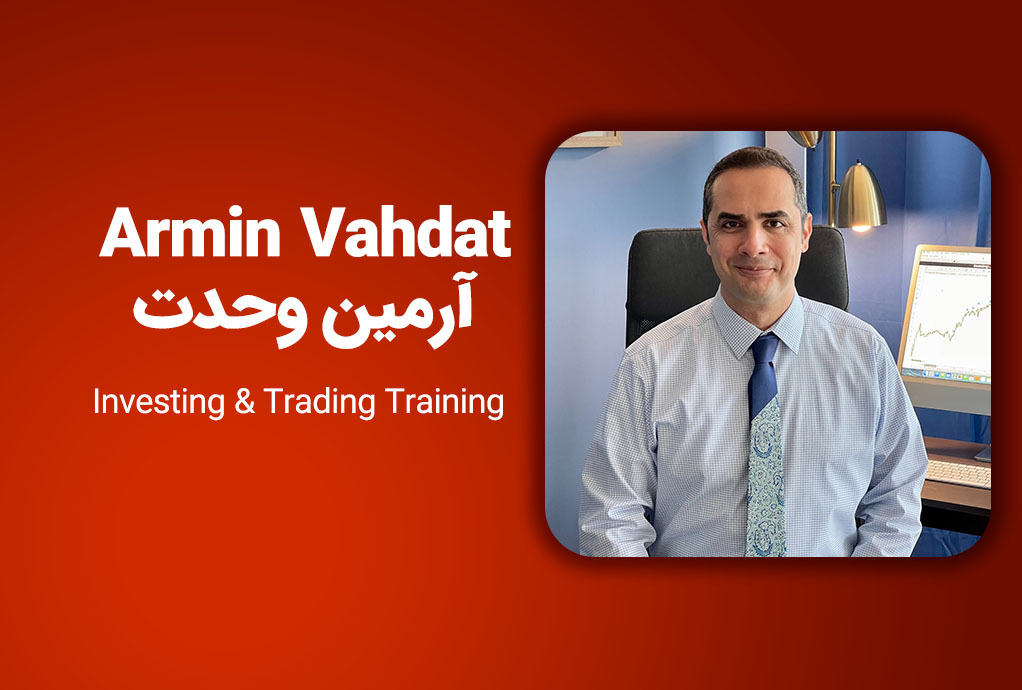 Armin Vahdat
آرمین وحدت
Investing & Trading Training